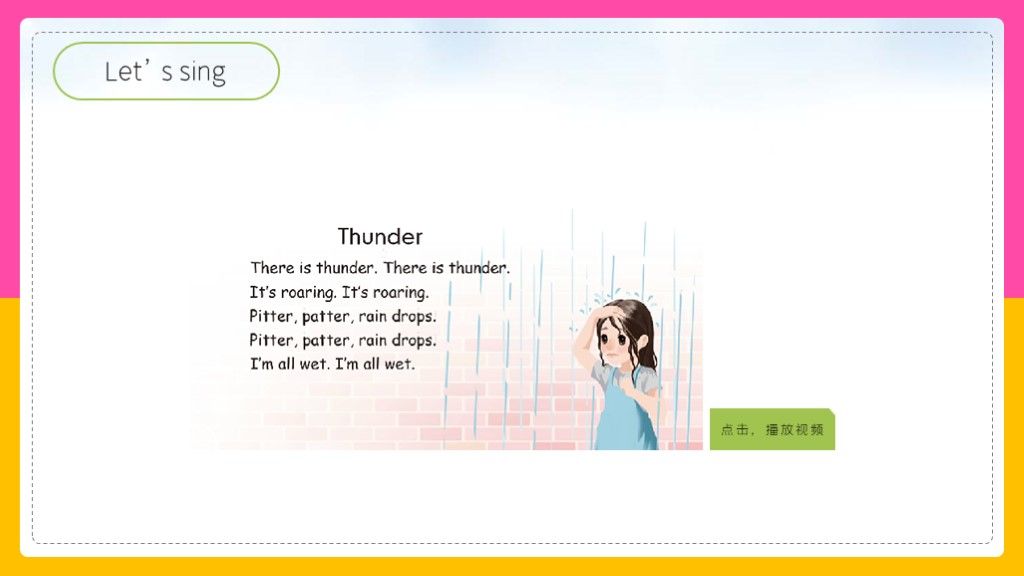 Let’s sing

Thunder

There is thunder. There is thunder.
It’s roaring. It’s roaring.
Pitter, patter, rain drops.
Pitter, patter, rain drops.
I’m all wet. I’m all wet.

点击，播放视频